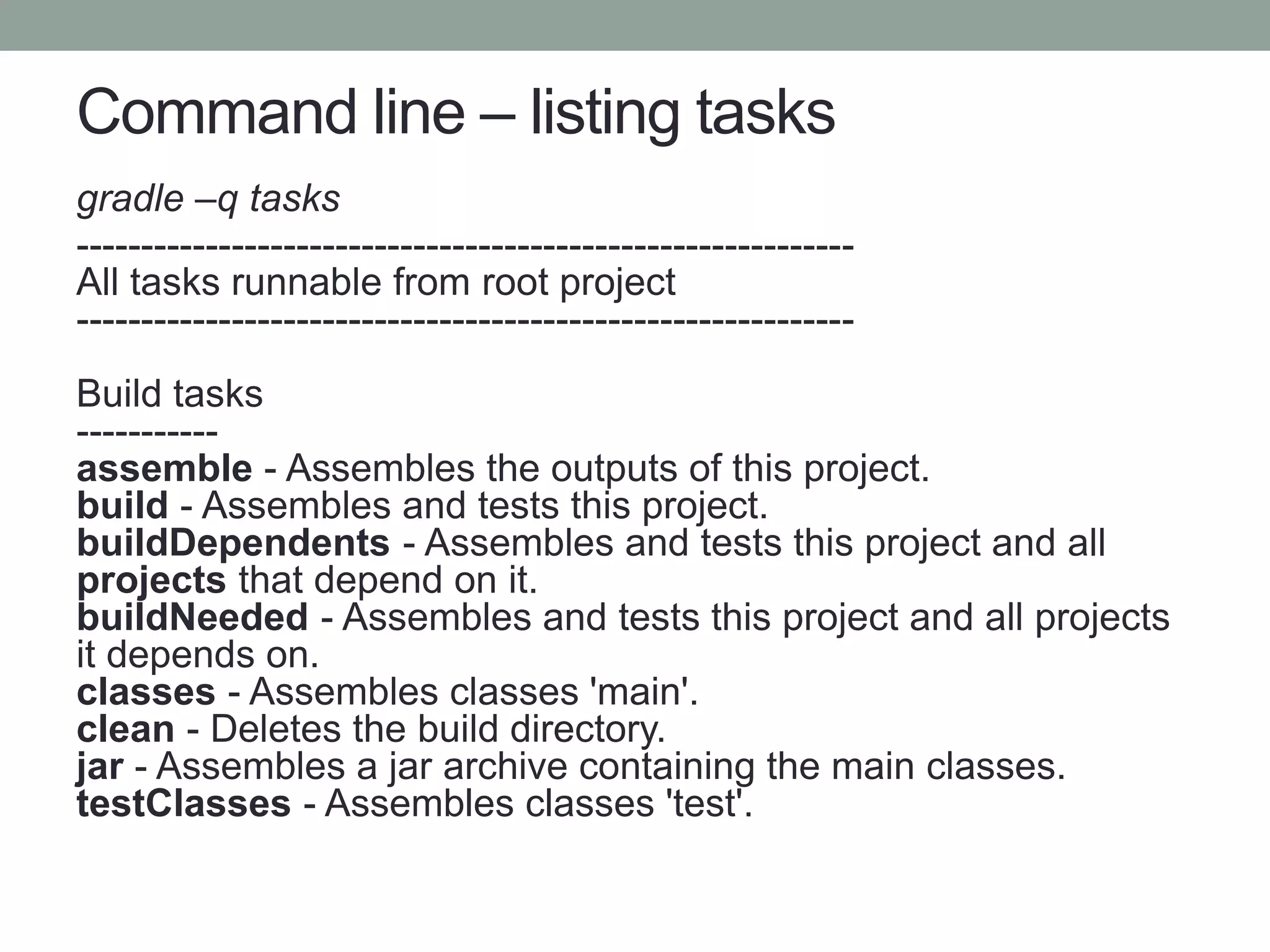 Command line – listing tasks

gradle –q tasks
------------------------------------------------------------
All tasks runnable from root project
------------------------------------------------------------

Build tasks
-----------
assemble - Assembles the outputs of this project.
build - Assembles and tests this project.
buildDependents - Assembles and tests this project and all projects that depend on it.
buildNeeded - Assembles and tests this project and all projects it depends on.
classes - Assembles classes 'main'.
clean - Deletes the build directory.
jar - Assembles a jar archive containing the main classes.
testClasses - Assembles classes 'test'.